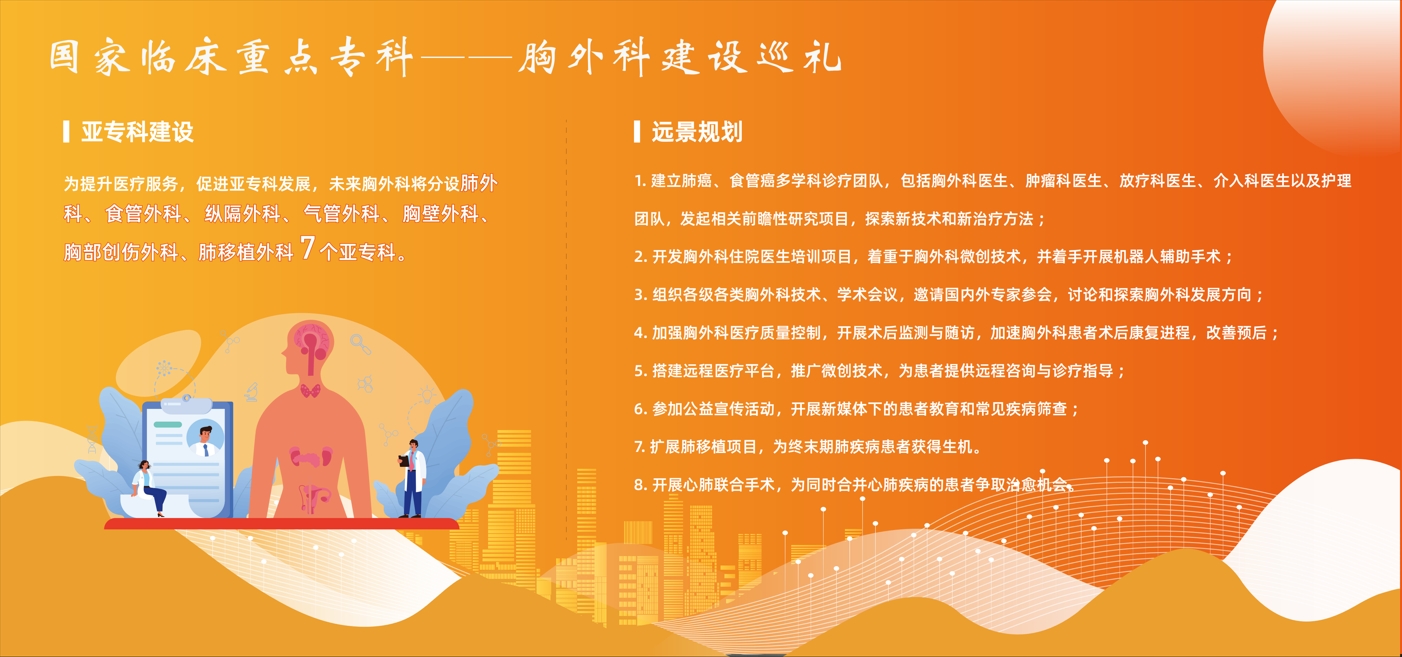 国家临床重点专科——胸外科建设巡礼

亚专科建设

为提升医疗服务，促进亚专科发展，未来胸外科将分设肺外科、食管外科、纵隔外科、气管外科、胸壁外科、胸部创伤外科、肺移植外科 7 个亚专科。

远景规划

1. 建立肺癌、食管癌多学科诊疗团队，包括胸外科医生、肿瘤科医生、放疗科医生、介入科医生以及护理团队，发起相关前瞻性研究项目，探索新技术和新治疗方法；

2. 开发胸外科住院医生培训项目，着重于胸外科微创技术，并着手开展机器人辅助手术；

3. 组织各级各类胸外科技术、学术会议，邀请国内外专家参会，讨论和探索胸外科发展方向；

4. 加强胸外科医疗质量控制，开展术后监测与随访，加速胸外科患者术后康复进程，改善预后；

5. 搭建远程医疗平台，推广微创技术，为患者提供远程咨询与诊疗指导；

6. 参加公益宣传活动，开展新媒体下的患者教育和常见疾病筛查；

7. 扩展肺移植项目，为终末期肺疾病患者获得生机。

8. 开展心肺联合手术，为同时合并心肺疾病的患者争取治愈机会。